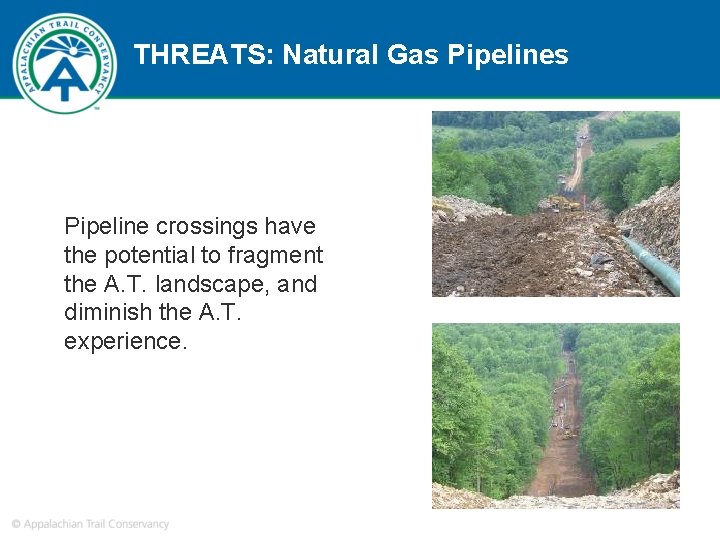 APPALACHIAN TRAIL CONSERVANCY

THREATS: Natural Gas Pipelines

Pipeline crossings have the potential to fragment the A.T. landscape, and diminish the A.T. experience.

© Appalachian Trail Conservancy